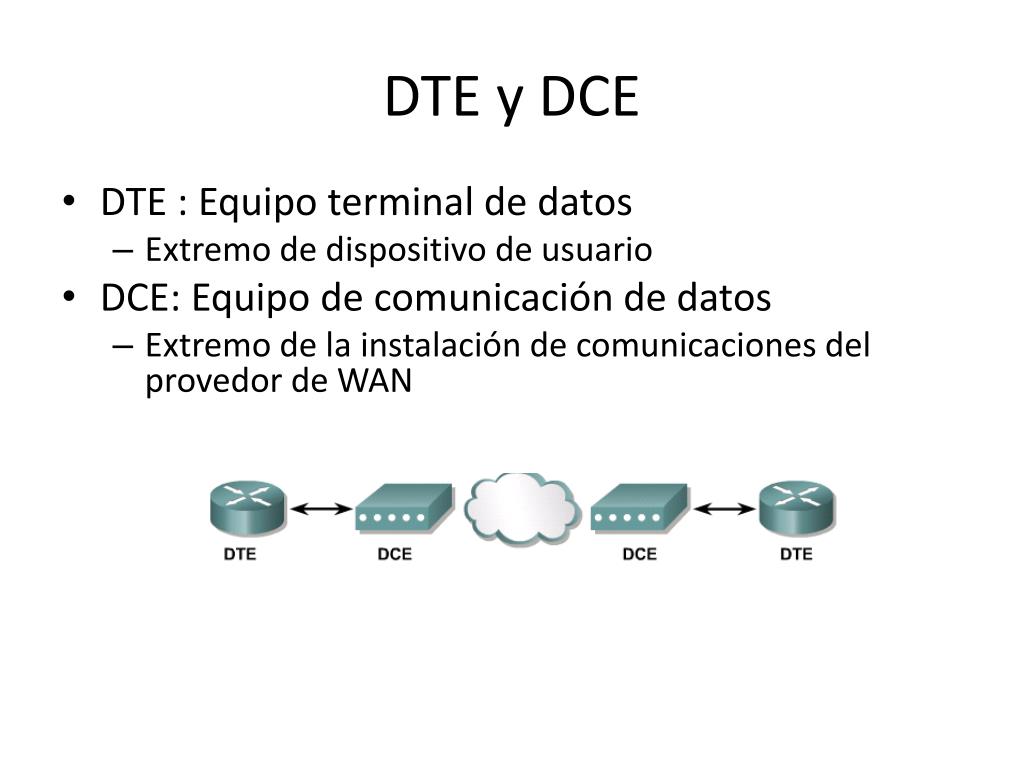 DTE y DCE

• DTE : Equipo terminal de datos
  – Extremo de dispositivo de usuario
• DCE: Equipo de comunicación de datos
  – Extremo de la instalación de comunicaciones del provedor de WAN

DTE DCE DCE DTE